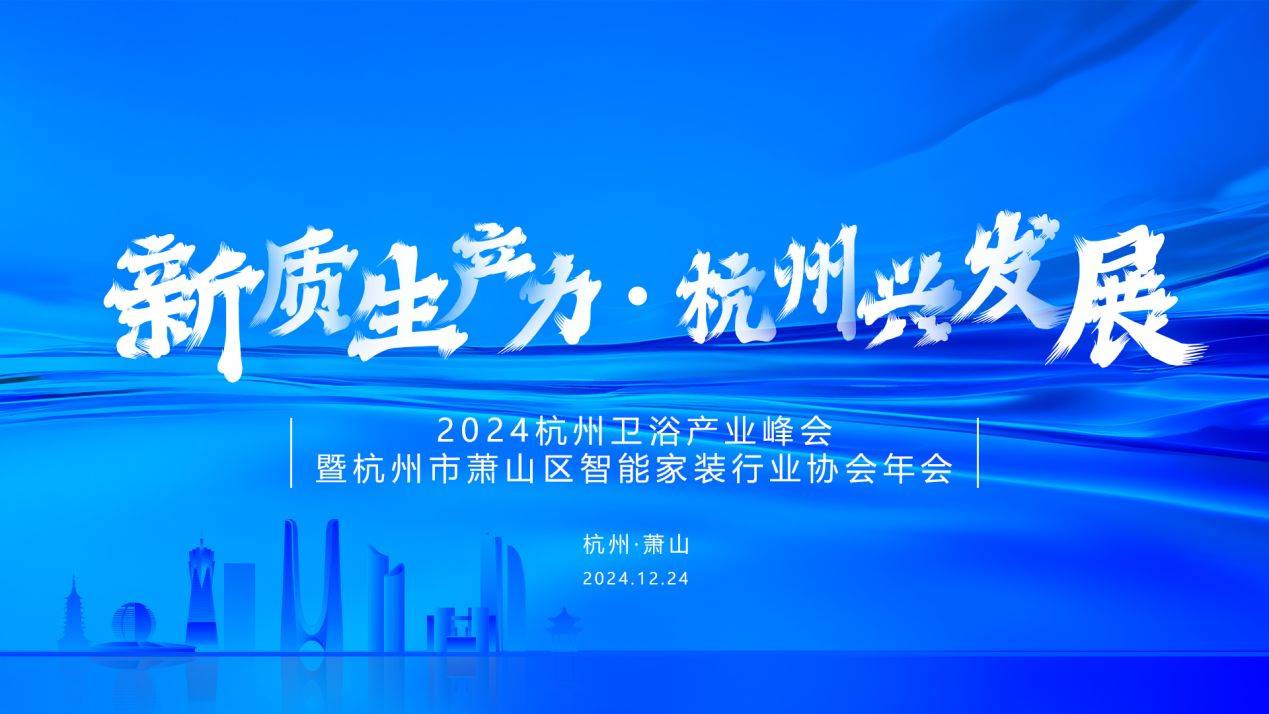 新质生产力·杭州兴发展

2024杭州卫浴产业峰会
暨杭州市萧山区智能家装行业协会年会

杭州·萧山
2024.12.24